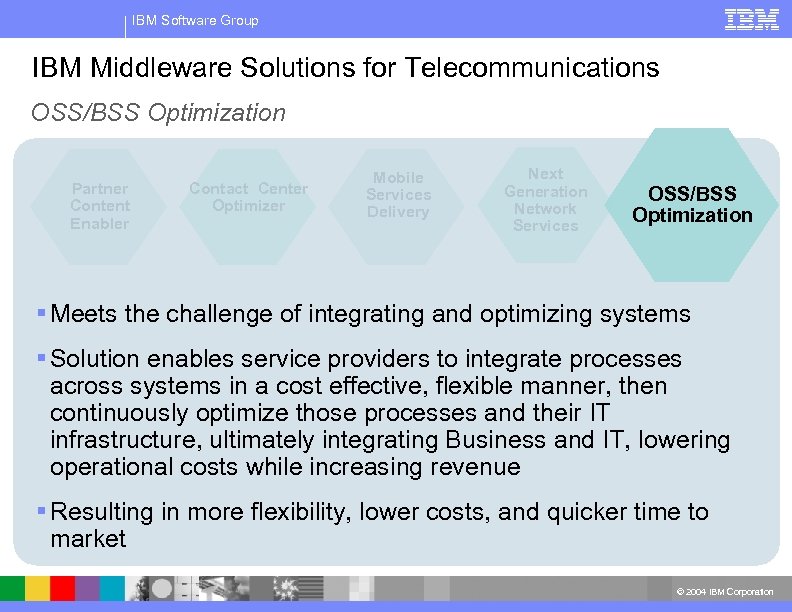 IBM Software Group

IBM

IBM Middleware Solutions for Telecommunications

OSS/BSS Optimization

Partner Content Enabler

Contact Center Optimizer

Mobile Services Delivery

Next Generation Network Services

OSS/BSS Optimization

▪ Meets the challenge of integrating and optimizing systems

▪ Solution enables service providers to integrate processes across systems in a cost effective, flexible manner, then continuously optimize those processes and their IT infrastructure, ultimately integrating Business and IT, lowering operational costs while increasing revenue

▪ Resulting in more flexibility, lower costs, and quicker time to market

© 2004 IBM Corporation